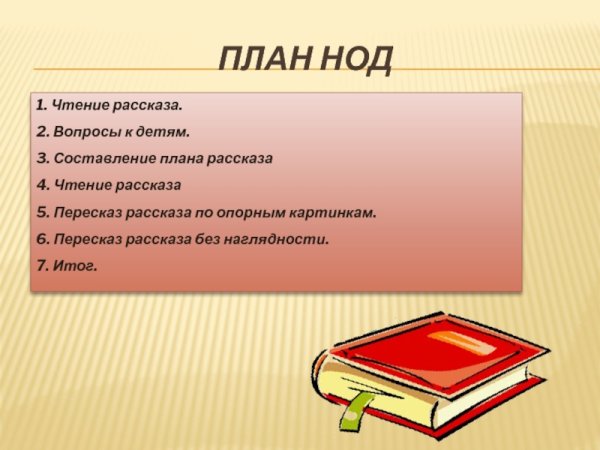 ПЛАН НОД

1. Чтение рассказа.
2. Вопросы к детям.
3. Составление плана рассказа
4. Чтение рассказа
5. Пересказ рассказа по опорным картинкам.
6. Пересказ рассказа без наглядности.
7. Итог.